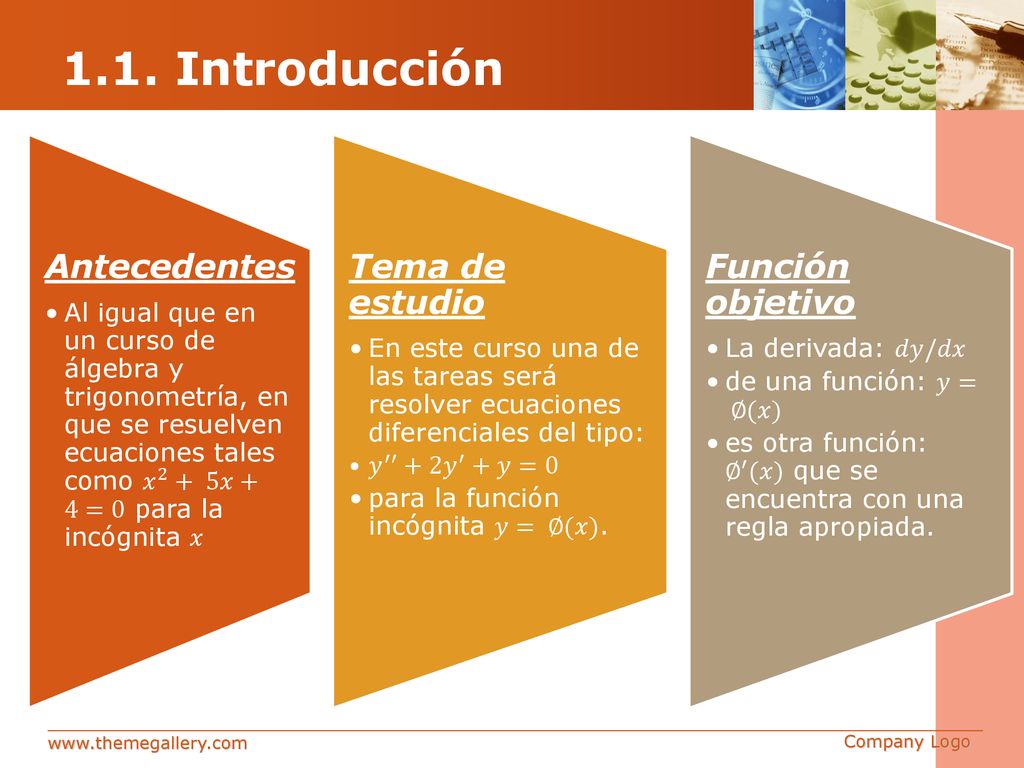 1.1. Introducción

Antecedentes

• Al igual que en un curso de álgebra y trigonometría, en que se resuelven ecuaciones tales como $x^2 + 5x + 4 = 0$ para la incógnita $x$

Tema de estudio

• En este curso una de las tareas será resolver ecuaciones diferenciales del tipo:
• $y'' + 2y' + y = 0$
• para la función incógnita $y = \emptyset(x)$.

Función objetivo

• La derivada: $dy/dx$
• de una función: $y = \emptyset(x)$
• es otra función: $\emptyset'(x)$ que se encuentra con una regla apropiada.

www.themegallery.com

Company Logo